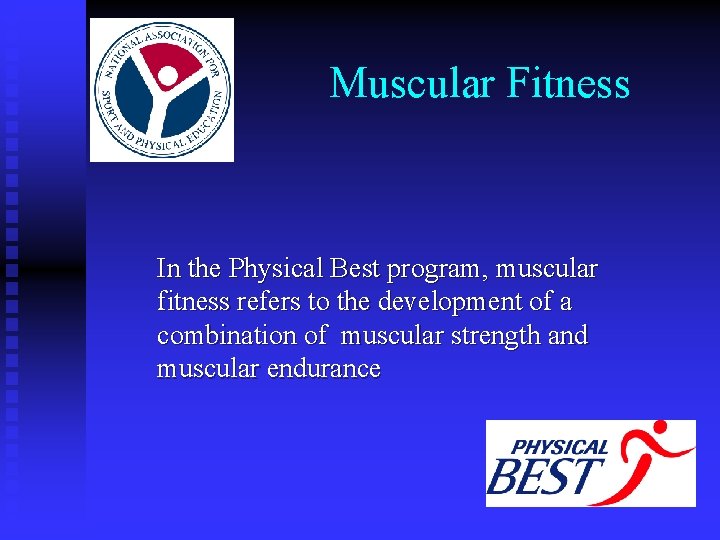 NATIONAL ASSOCIATION FOR SPORT AND PHYSICAL EDUCATION

Muscular Fitness

In the Physical Best program, muscular fitness refers to the development of a combination of muscular strength and muscular endurance

PHYSICAL BEST